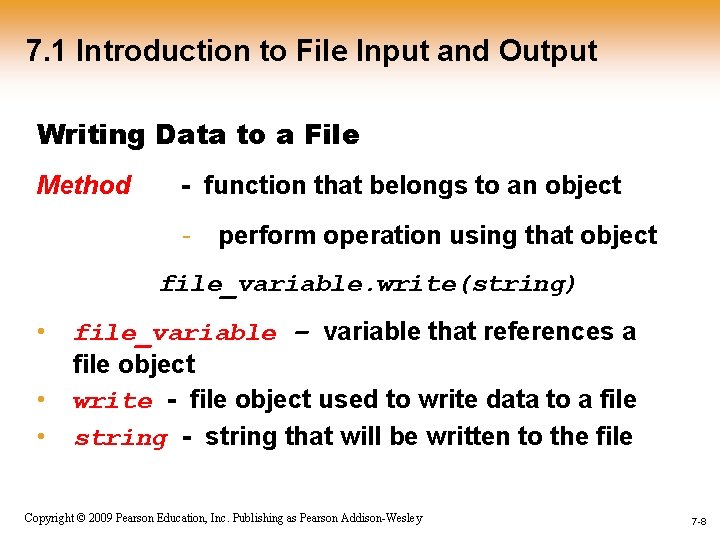 7.1 Introduction to File Input and Output

Writing Data to a File

Method - function that belongs to an object

- perform operation using that object

file_variable.write(string)

• file_variable – variable that references a file object
• write - file object used to write data to a file
• string - string that will be written to the file

Copyright © 2009 Pearson Education, Inc. Publishing as Pearson Addison-Wesley

7-8